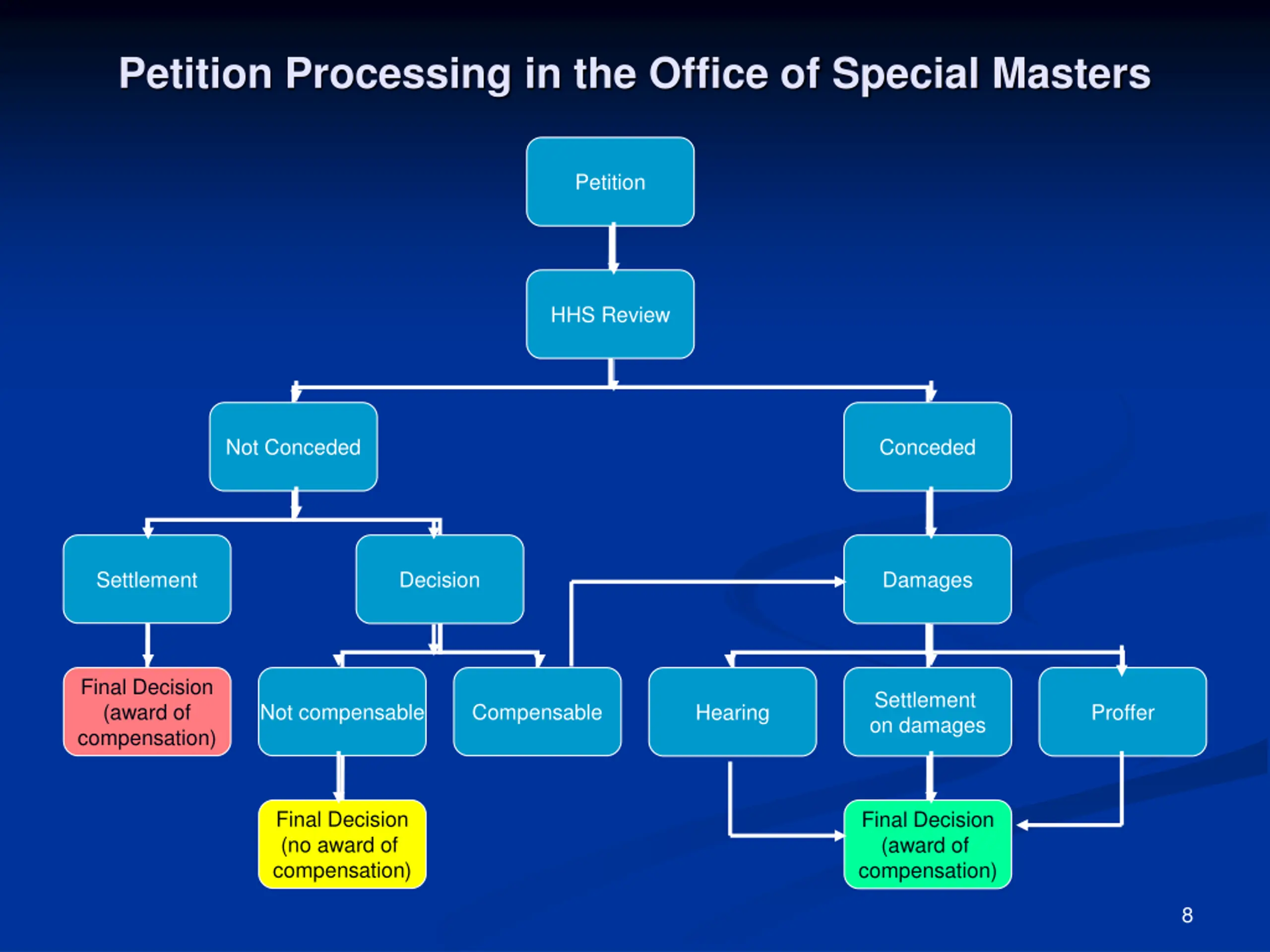 Petition Processing in the Office of Special Masters

Petition

HHS Review

Not Conceded

Conceded

Settlement

Decision

Damages

Final Decision (award of compensation)

Not compensable

Compensable

Hearing

Settlement on damages

Proffer

Final Decision (no award of compensation)

Final Decision (award of compensation)

8